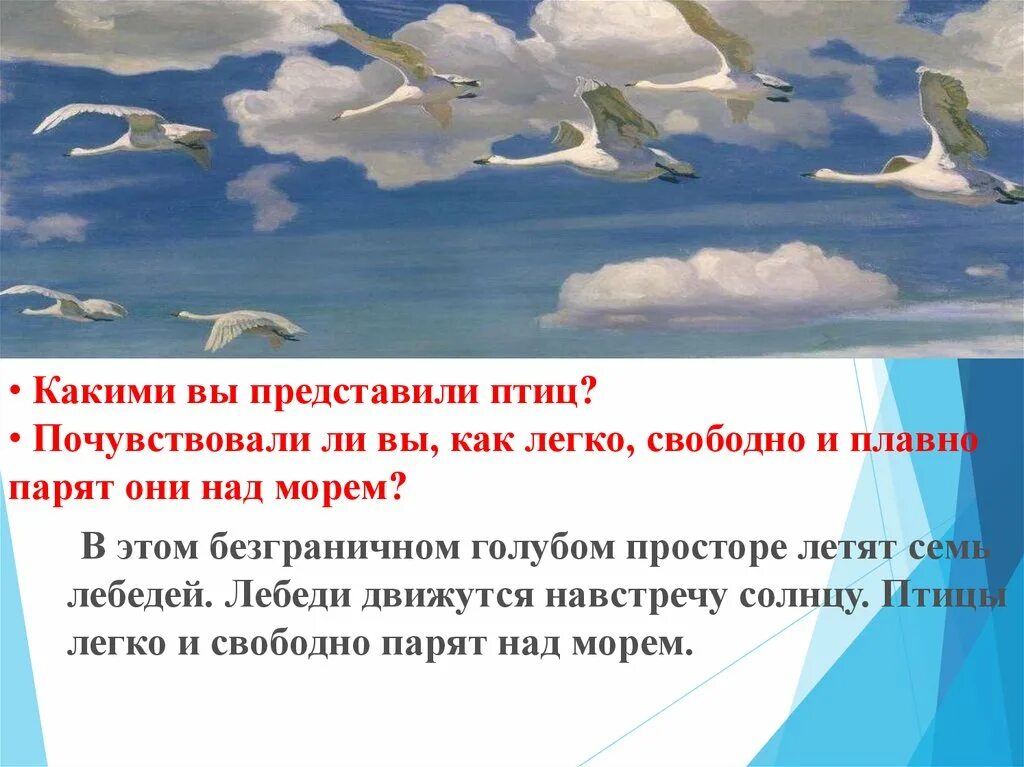 • Какими вы представили птиц?
• Почувствовали ли вы, как легко, свободно и плавно парят они над морем?

В этом безграничном голубом просторе летят семь лебедей. Лебеди движутся навстречу солнцу. Птицы легко и свободно парят над морем.